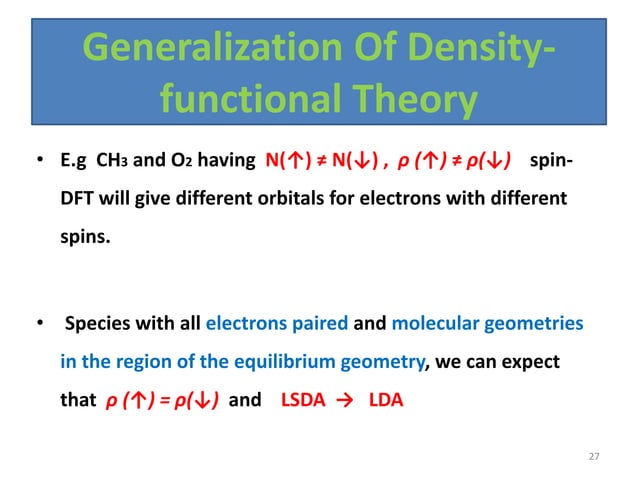 Generalization Of Density-functional Theory

• E.g $CH_3$ and $O_2$ having $N(\uparrow) \neq N(\downarrow)$ , $\rho(\uparrow) \neq \rho(\downarrow)$ spin-DFT will give different orbitals for electrons with different spins.

• Species with all electrons paired and molecular geometries in the region of the equilibrium geometry, we can expect that $\rho(\uparrow) = \rho(\downarrow)$ and LSDA $\rightarrow$ LDA

27